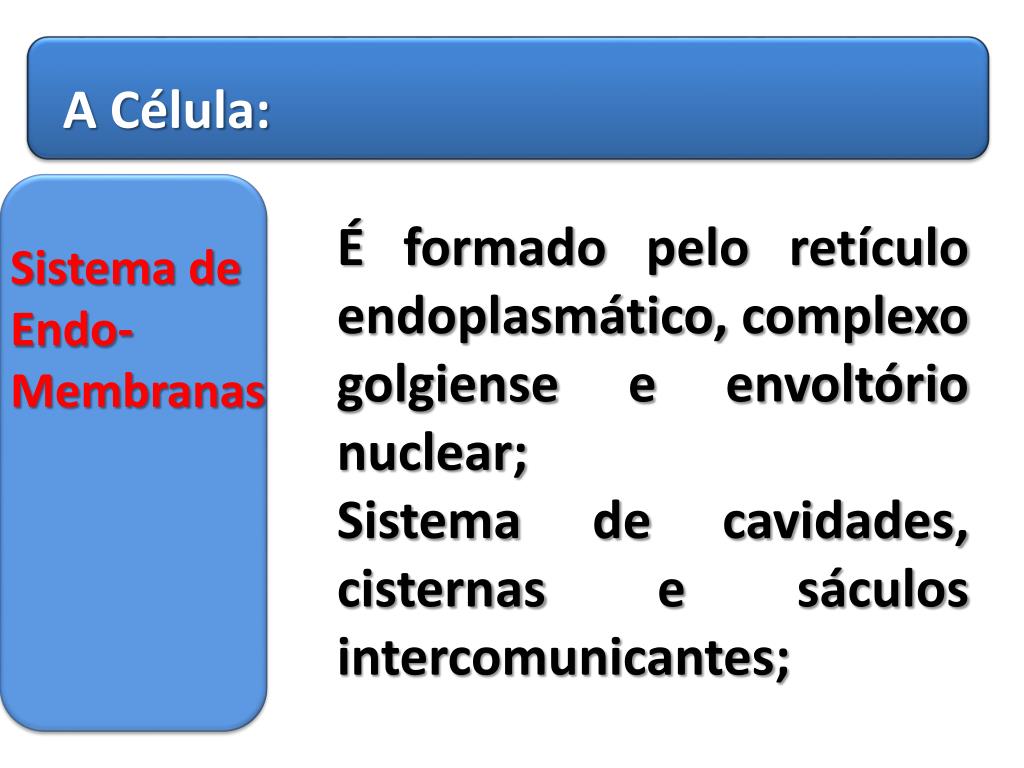 A Célula:

Sistema de Endo-Membranas

É formado pelo retículo endoplasmático, complexo golgiense e envoltório nuclear;
Sistema de cavidades, cisternas e sáculos intercomunicantes;